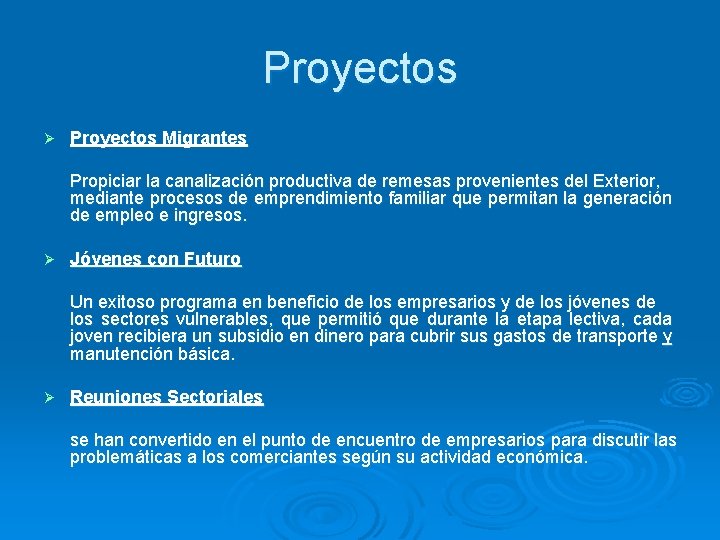 Proyectos

➢ Proyectos Migrantes

Propiciar la canalización productiva de remesas provenientes del Exterior, mediante procesos de emprendimiento familiar que permitan la generación de empleo e ingresos.

➢ Jóvenes con Futuro

Un exitoso programa en beneficio de los empresarios y de los jóvenes de los sectores vulnerables, que permitió que durante la etapa lectiva, cada joven recibiera un subsidio en dinero para cubrir sus gastos de transporte y manutención básica.

➢ Reuniones Sectoriales

se han convertido en el punto de encuentro de empresarios para discutir las problemáticas a los comerciantes según su actividad económica.